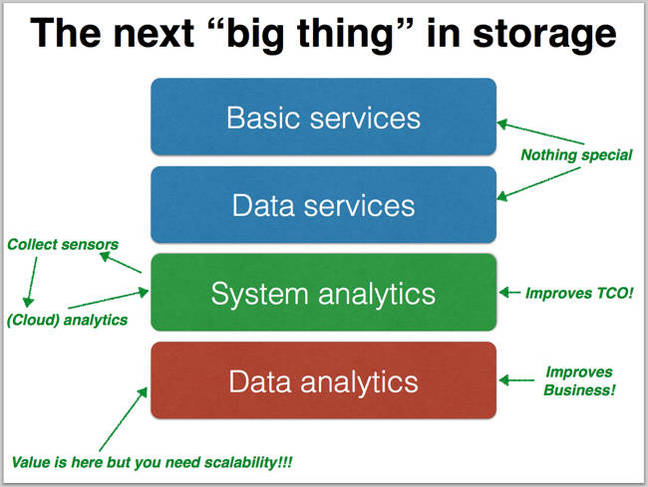 The next “big thing” in storage

Basic services

Nothing special

Data services

Collect sensors

System analytics

Improves TCO!

(Cloud) analytics

Data analytics

Improves Business!

Value is here but you need scalability!!!